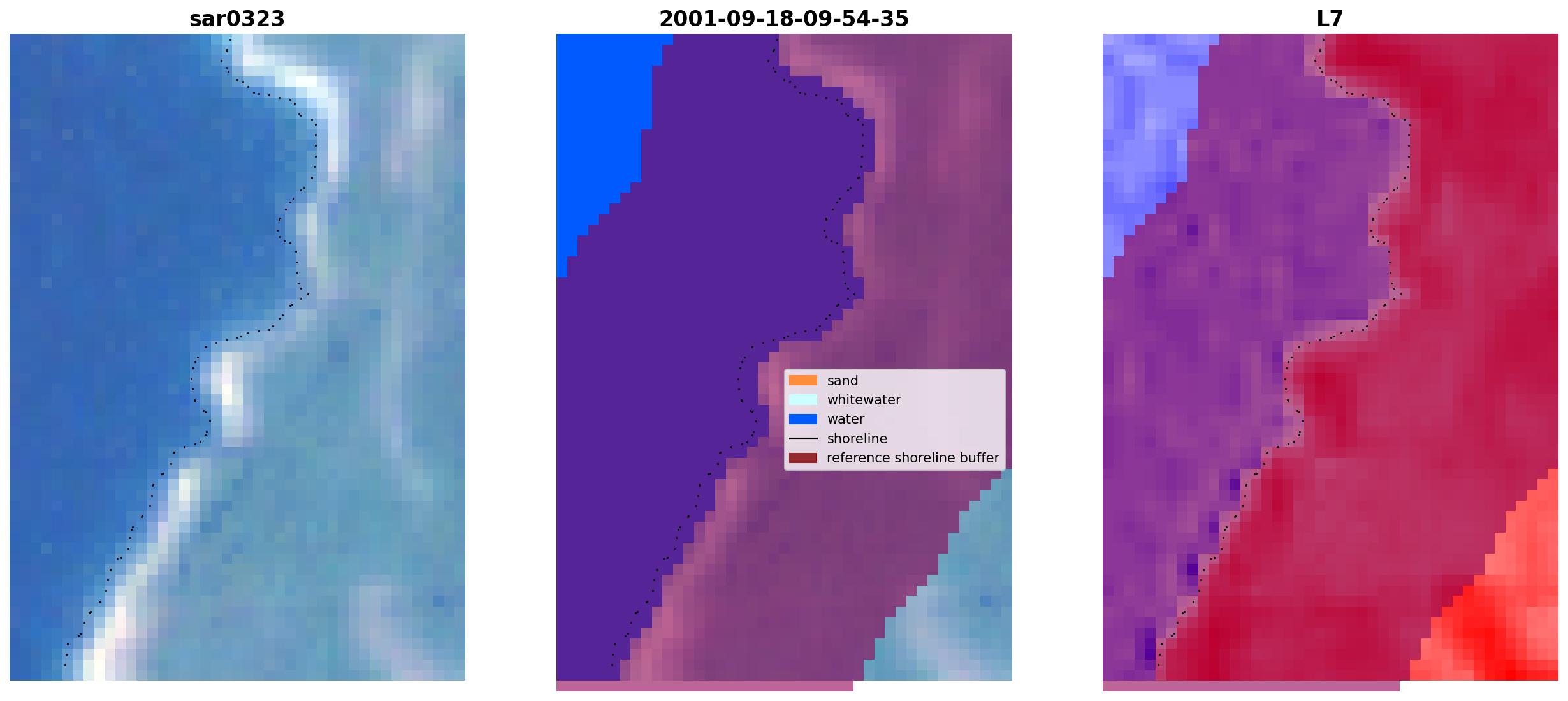 sar0323

2001-09-18-09-54-35

sand
whitewater
water
shoreline
reference shoreline buffer

L7